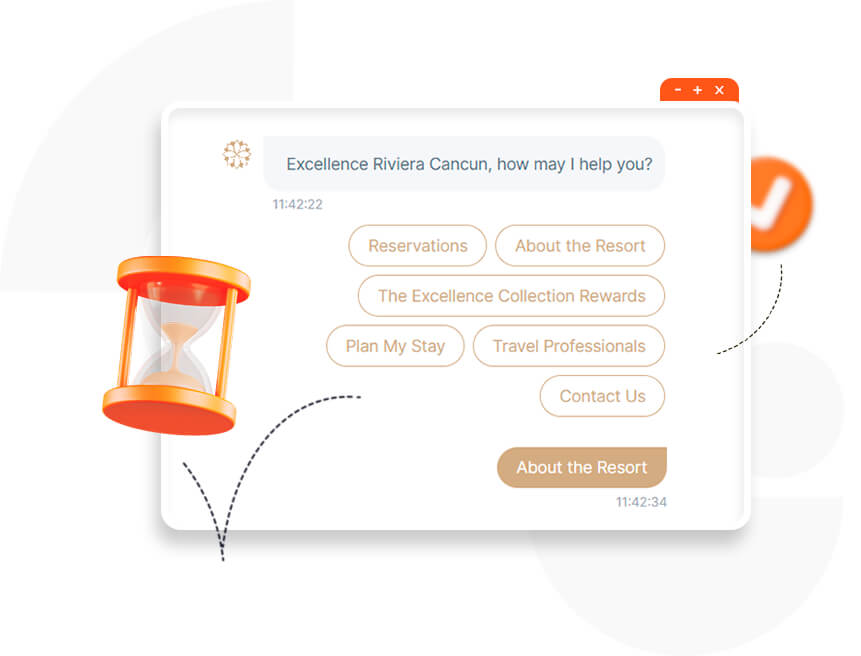 - + ×

Excellence Riviera Cancun, how may I help you?

11:42:22

Reservations
About the Resort
The Excellence Collection Rewards
Plan My Stay
Travel Professionals
Contact Us

About the Resort

11:42:34